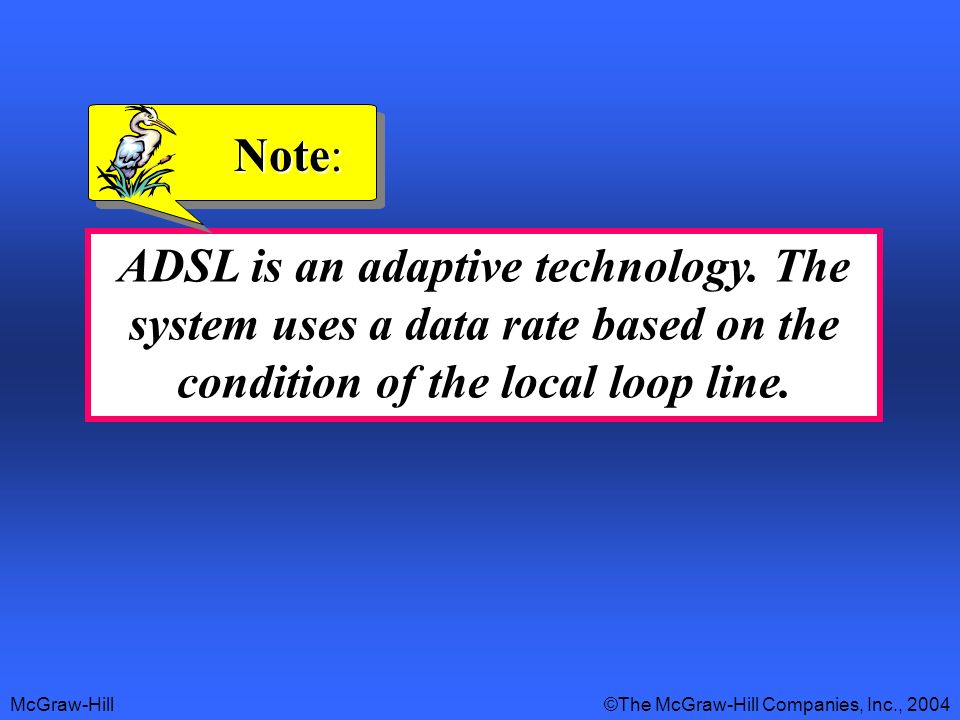 Note:

ADSL is an adaptive technology. The system uses a data rate based on the condition of the local loop line.

McGraw-Hill

©The McGraw-Hill Companies, Inc., 2004